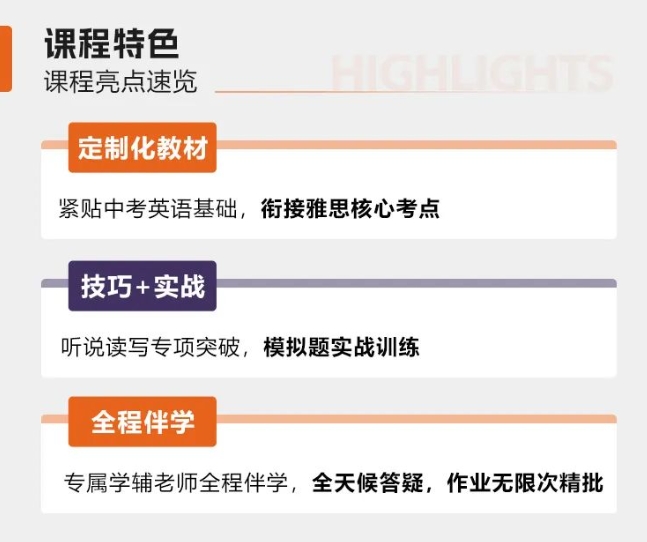 课程特色
课程亮点速览
HIGHLIGHTS

定制化教材
紧贴中考英语基础，衔接雅思核心考点

技巧+实战
听说读写专项突破，模拟题实战训练

全程伴学
专属学辅老师全程伴学，全天候答疑，作业无限次精批